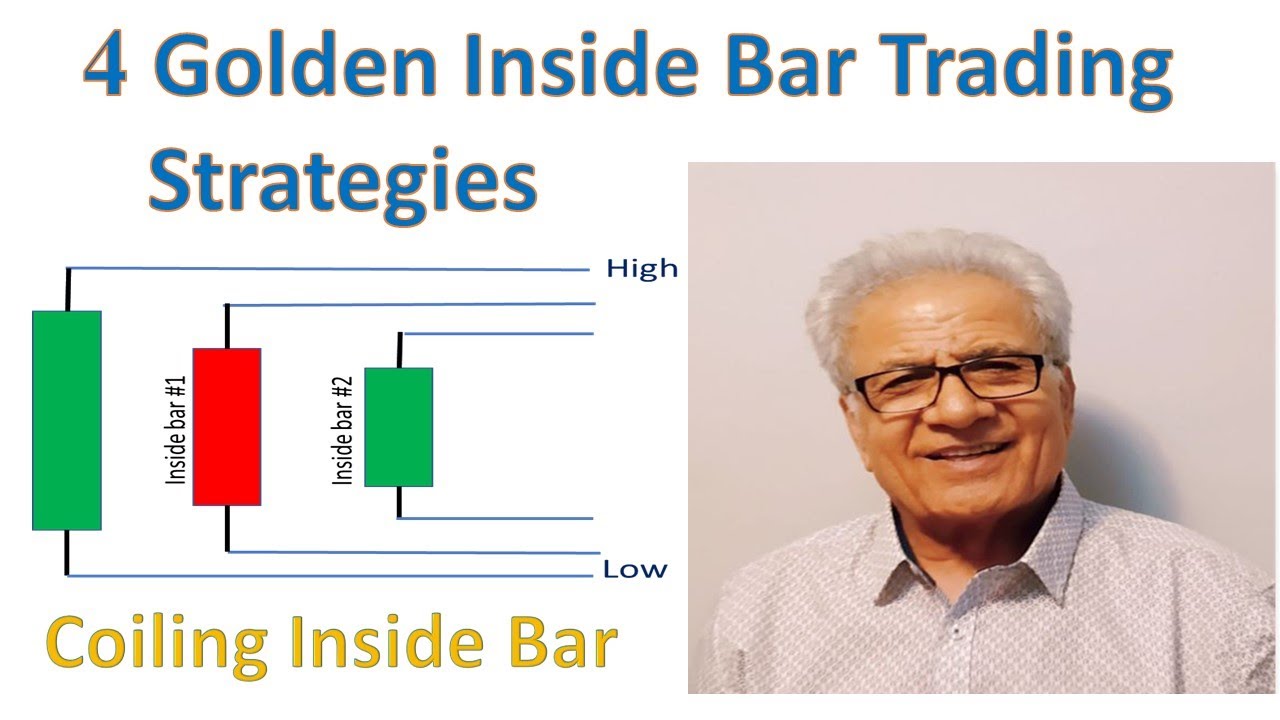 4 Golden Inside Bar Trading Strategies

High

Inside bar #1

Inside bar #2

Low

Coiling Inside Bar